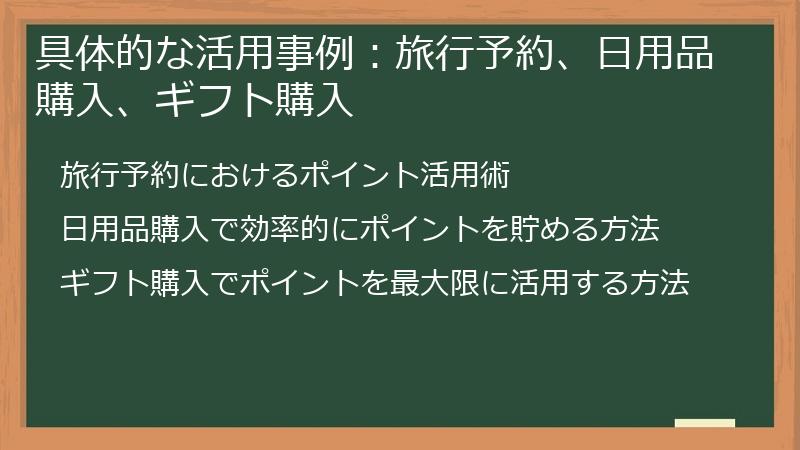 具体的な活用事例：旅行予約、日用品購入、ギフト購入

旅行予約におけるポイント活用術

日用品購入で効率的にポイントを貯める方法

ギフト購入でポイントを最大限に活用する方法